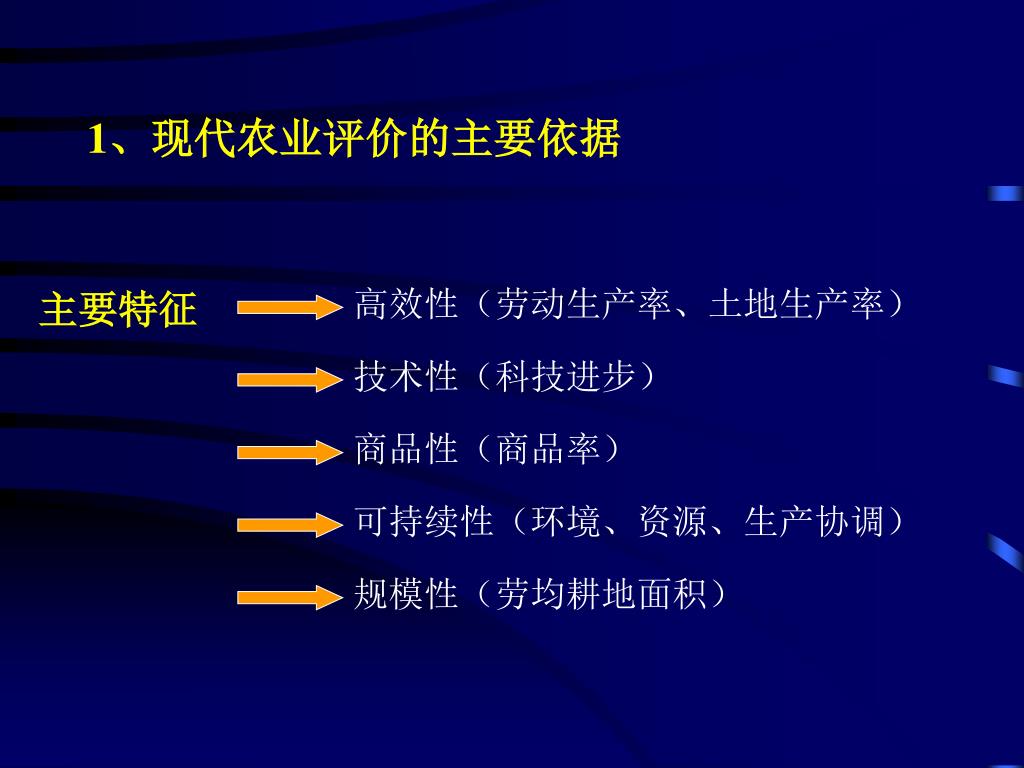 1、现代农业评价的主要依据

主要特征

高效性（劳动生产率、土地生产率）

技术性（科技进步）

商品性（商品率）

可持续性（环境、资源、生产协调）

规模性（劳均耕地面积）